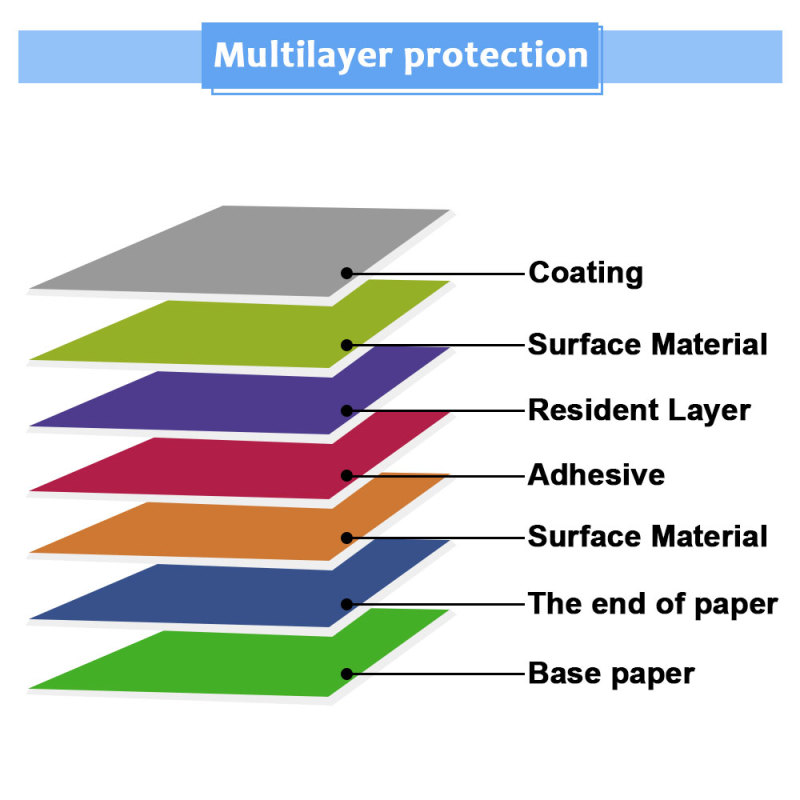 Multilayer protection

Coating

Surface Material

Resident Layer

Adhesive

Surface Material

The end of paper

Base paper